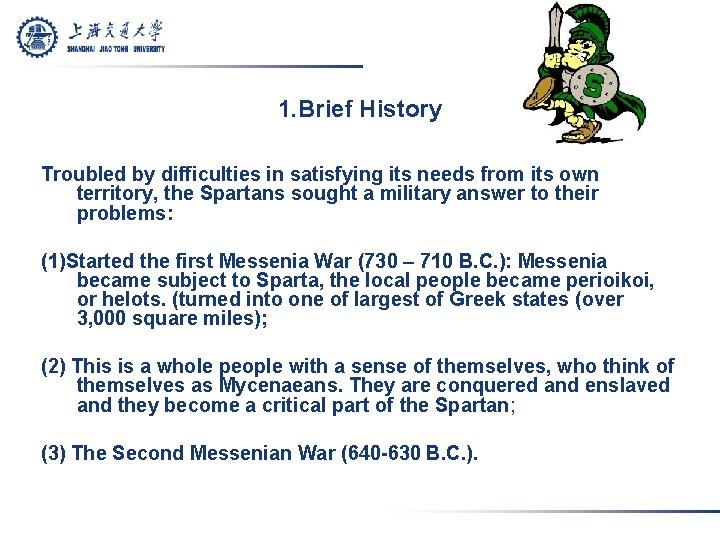 上海交通大學
SHANGHAI JIAO TONG UNIVERSITY

S

1.Brief History

Troubled by difficulties in satisfying its needs from its own territory, the Spartans sought a military answer to their problems:

(1)Started the first Messenia War (730 – 710 B.C.): Messenia became subject to Sparta, the local people became perioikoi, or helots. (turned into one of largest of Greek states (over 3,000 square miles);

(2) This is a whole people with a sense of themselves, who think of themselves as Mycenaeans. They are conquered and enslaved and they become a critical part of the Spartan;

(3) The Second Messenian War (640-630 B.C.).